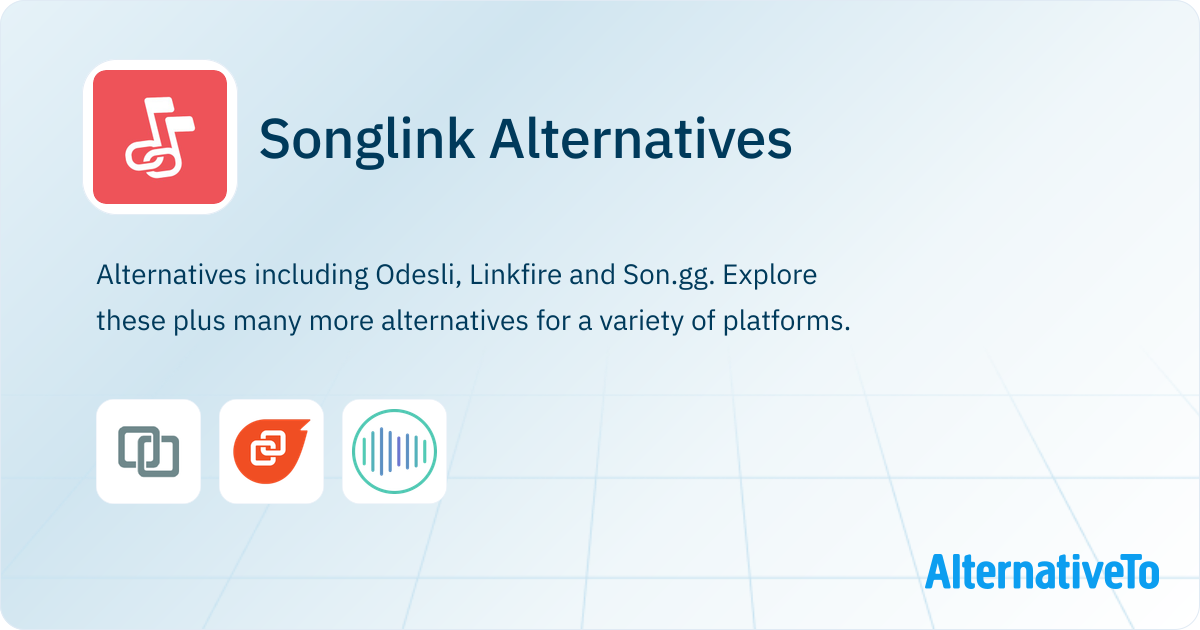 Songlink Alternatives

Alternatives including Odesli, Linkfire and Son.gg. Explore these plus many more alternatives for a variety of platforms.

AlternativeTo